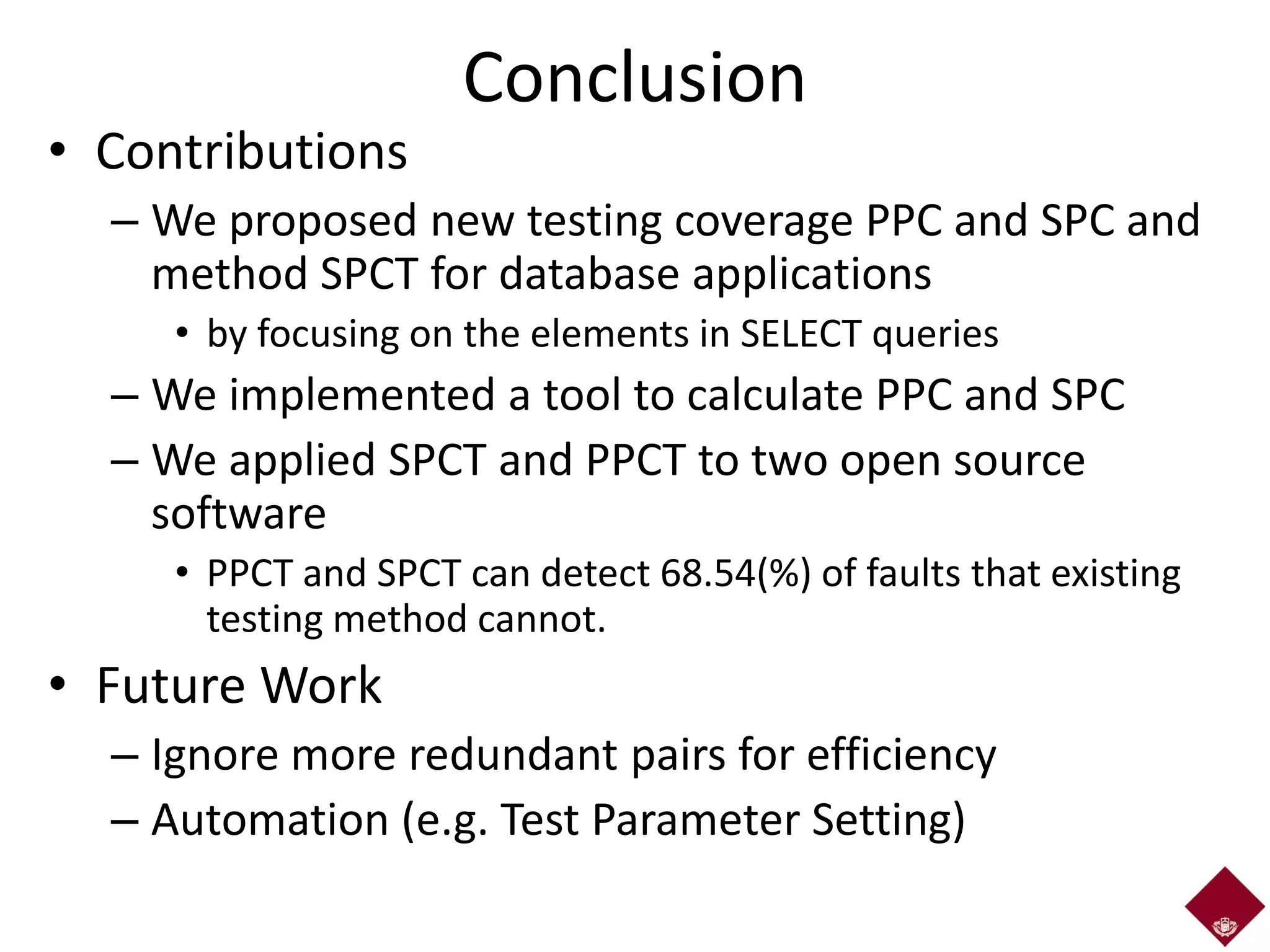 Conclusion

• Contributions
– We proposed new testing coverage PPC and SPC and method SPCT for database applications
• by focusing on the elements in SELECT queries
– We implemented a tool to calculate PPC and SPC
– We applied SPCT and PPCT to two open source software
• PPCT and SPCT can detect 68.54(%) of faults that existing testing method cannot.

• Future Work
– Ignore more redundant pairs for efficiency
– Automation (e.g. Test Parameter Setting)